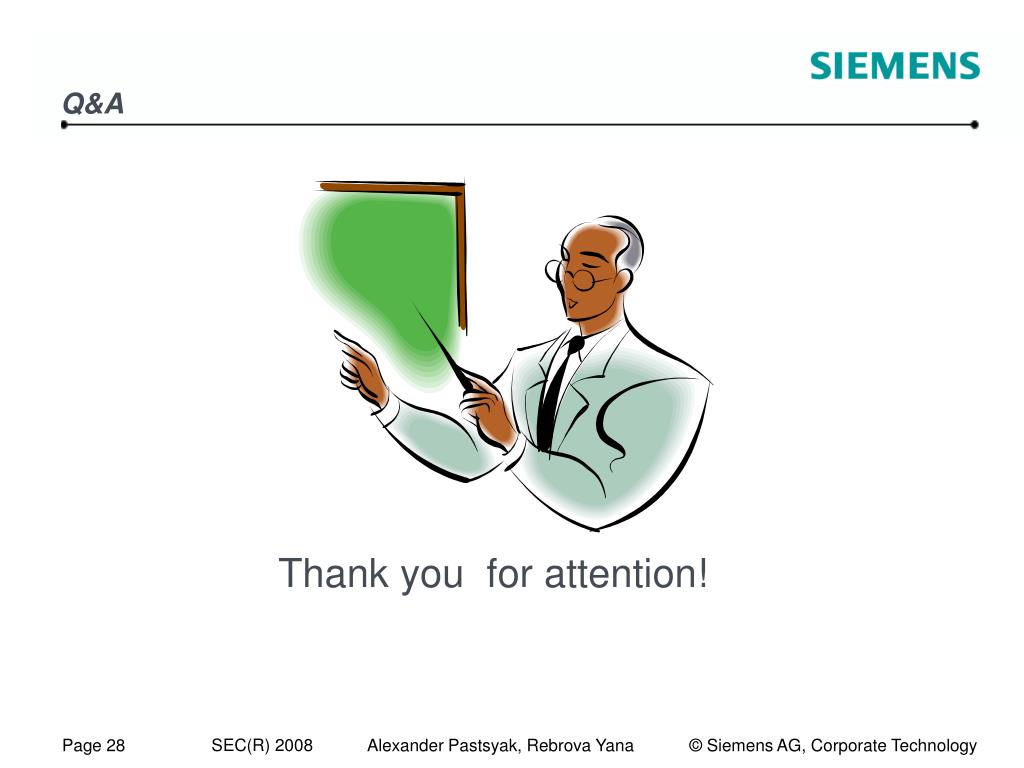 SIEMENS

Q&A

Thank you  for attention!

Page 28    SEC(R) 2008    Alexander Pastsyak, Rebrova Yana    © Siemens AG, Corporate Technology